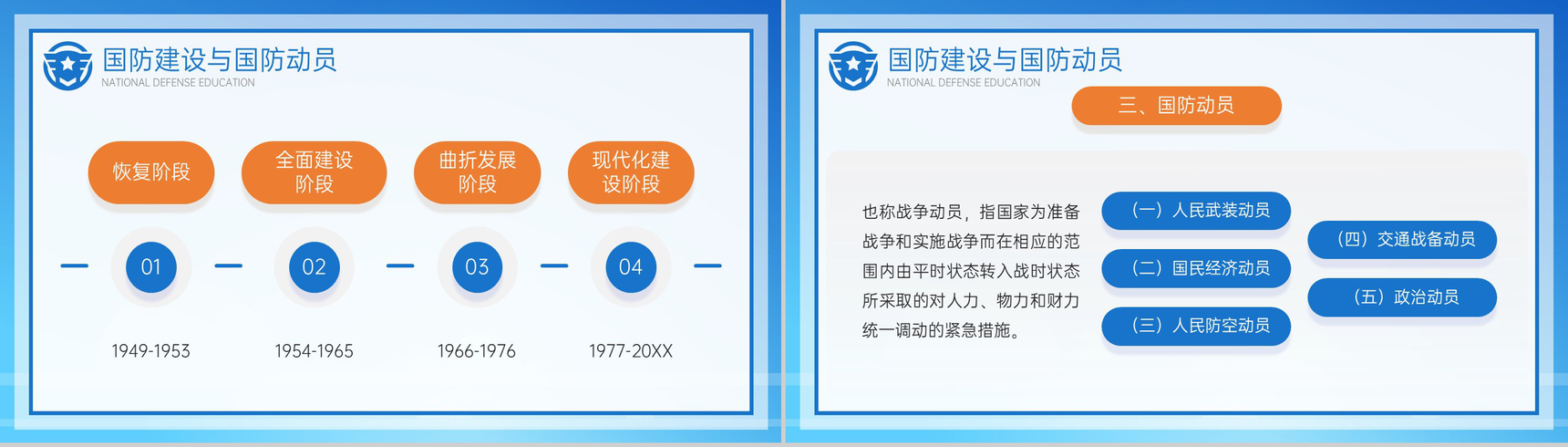 国防建设与国防动员
NATIONAL DEFENSE EDUCATION

恢复阶段

全面建设阶段

曲折发展阶段

现代化建设阶段

01

02

03

04

1949-1953

1954-1965

1966-1976

1977-20XX

国防建设与国防动员
NATIONAL DEFENSE EDUCATION

三、国防动员

也称战争动员，指国家为准备战争和实施战争而在相应的范围内由平时状态转入战时状态所采取的对人力、物力和财力统一调动的紧急措施。

（一）人民武装动员

（二）国民经济动员

（三）人民防空动员

（四）交通战备动员

（五）政治动员